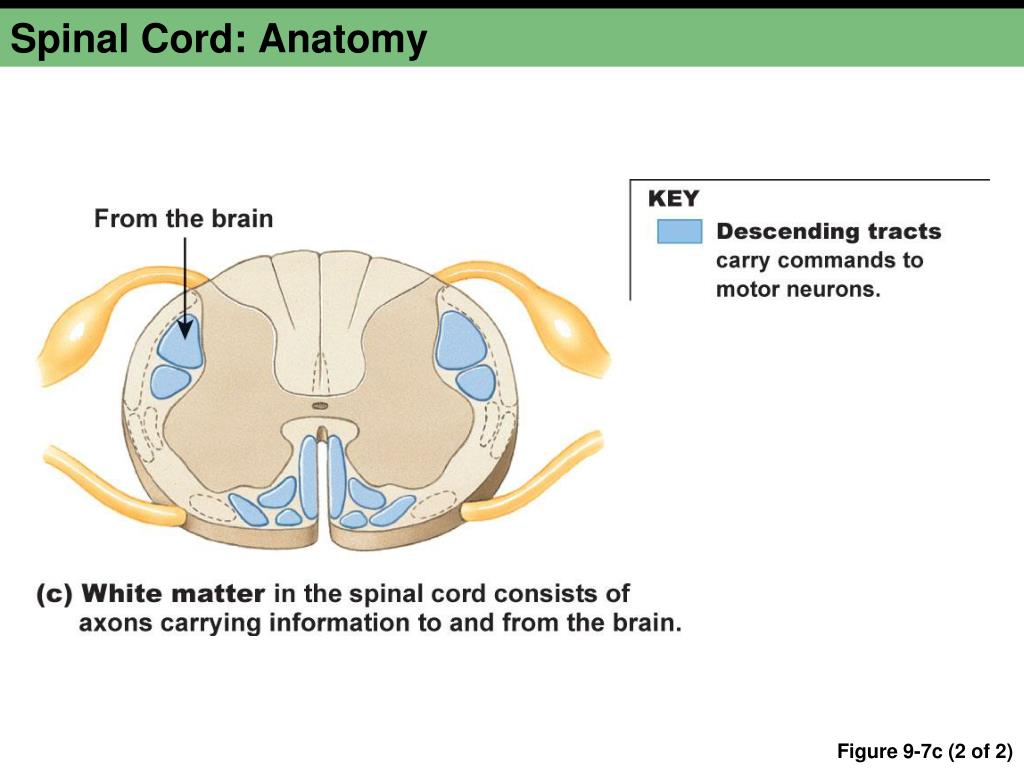 Spinal Cord: Anatomy

From the brain

KEY

Descending tracts carry commands to motor neurons.

(c) White matter in the spinal cord consists of axons carrying information to and from the brain.

Figure 9-7c (2 of 2)